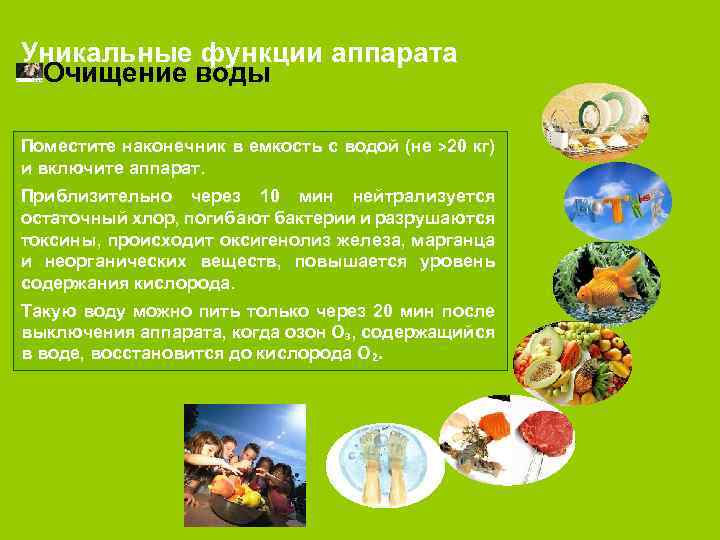 Уникальные функции аппарата
Очищение воды

Поместите наконечник в емкость с водой (не >20 кг) и включите аппарат.

Приблизительно через 10 мин нейтрализуется остаточный хлор, погибают бактерии и разрушаются токсины, происходит оксигенолиз железа, марганца и неорганических веществ, повышается уровень содержания кислорода.

Такую воду можно пить только через 20 мин после выключения аппарата, когда озон $O_3$, содержащийся в воде, восстановится до кислорода $O_2$.